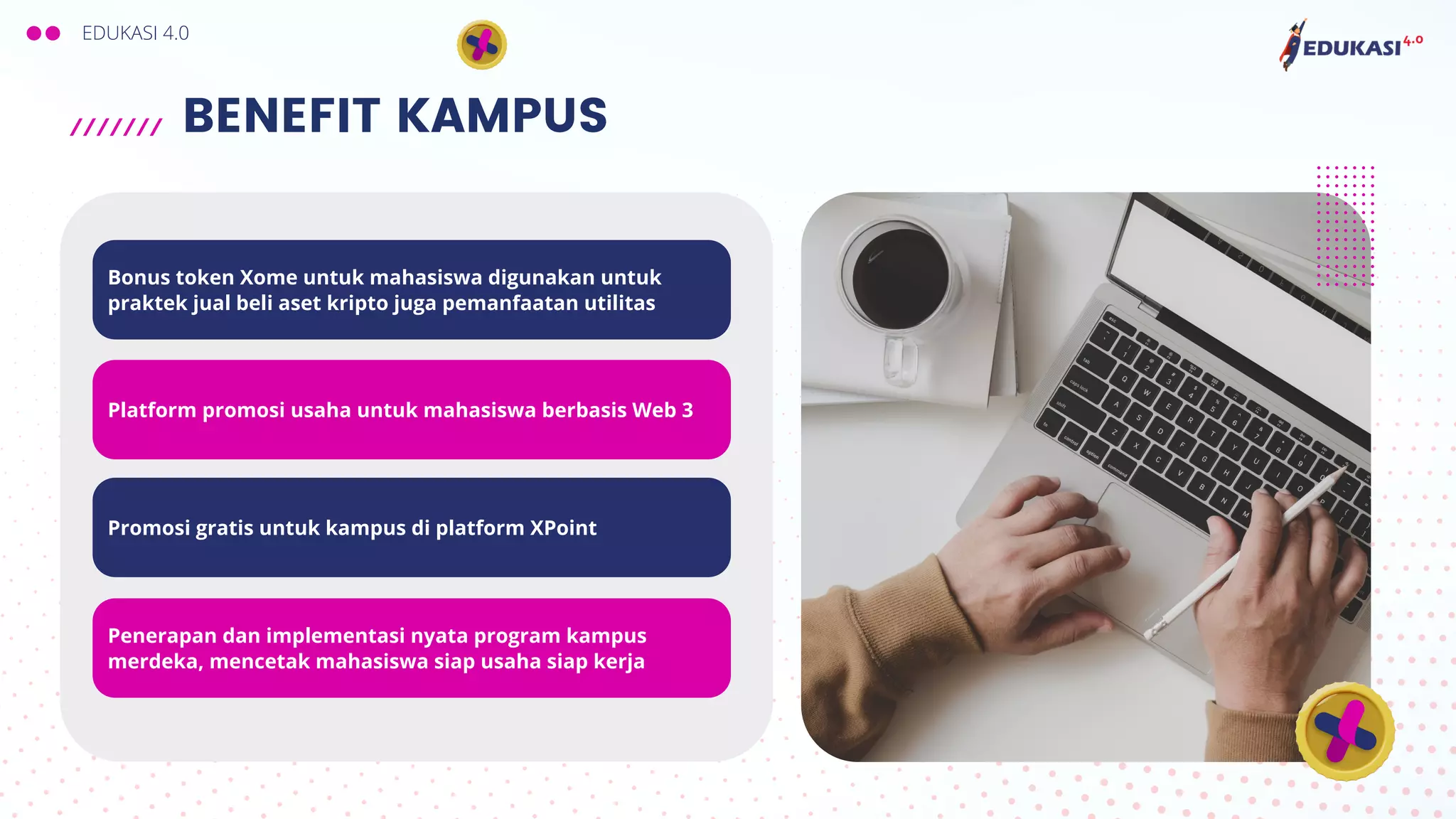 EDUKASI 4.0

EDUKASI 4.0

BENEFIT KAMPUS

Bonus token Xome untuk mahasiswa digunakan untuk praktek jual beli aset kripto juga pemanfaatan utilitas

Platform promosi usaha untuk mahasiswa berbasis Web 3

Promosi gratis untuk kampus di platform XPoint

Penerapan dan implementasi nyata program kampus merdeka, mencetak mahasiswa siap usaha siap kerja